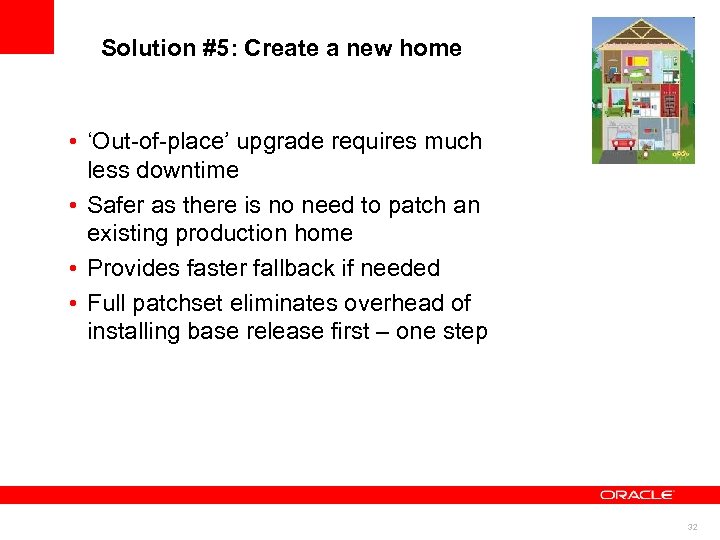 Solution #5: Create a new home

• ‘Out-of-place’ upgrade requires much less downtime
• Safer as there is no need to patch an existing production home
• Provides faster fallback if needed
• Full patchset eliminates overhead of installing base release first – one step

ORACLE

32